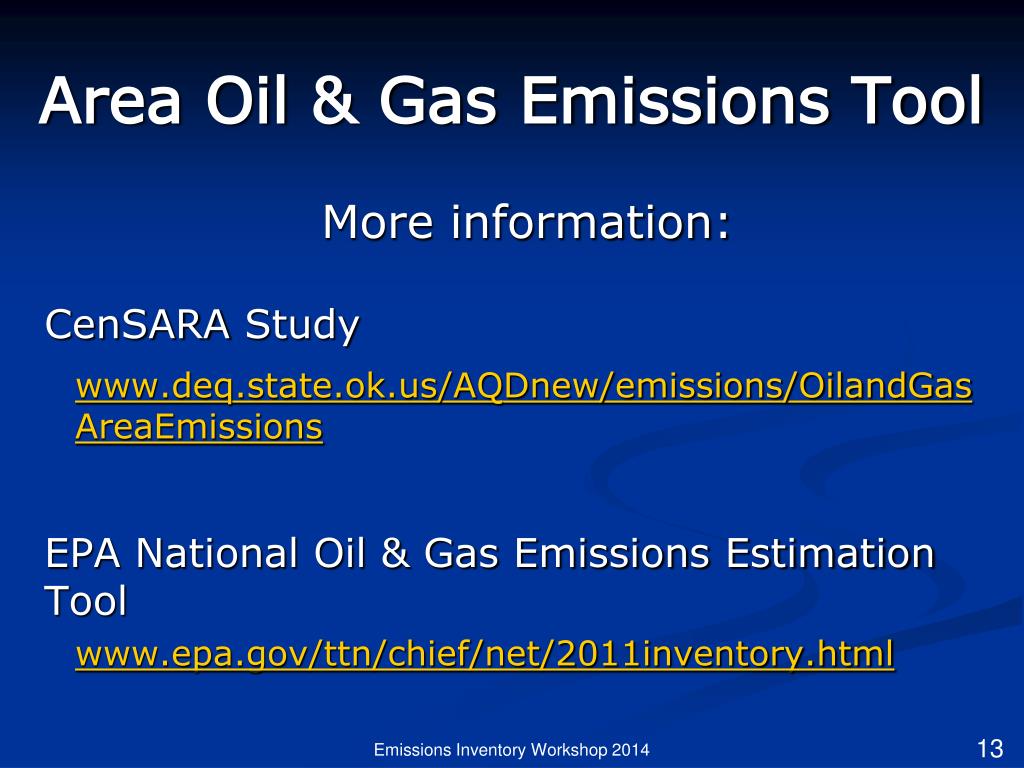 Area Oil & Gas Emissions Tool

More information:

CenSARA Study

www.deq.state.ok.us/AQDnew/emissions/OilandGasAreaEmissions

EPA National Oil & Gas Emissions Estimation Tool

www.epa.gov/ttn/chief/net/2011inventory.html

Emissions Inventory Workshop 2014

13